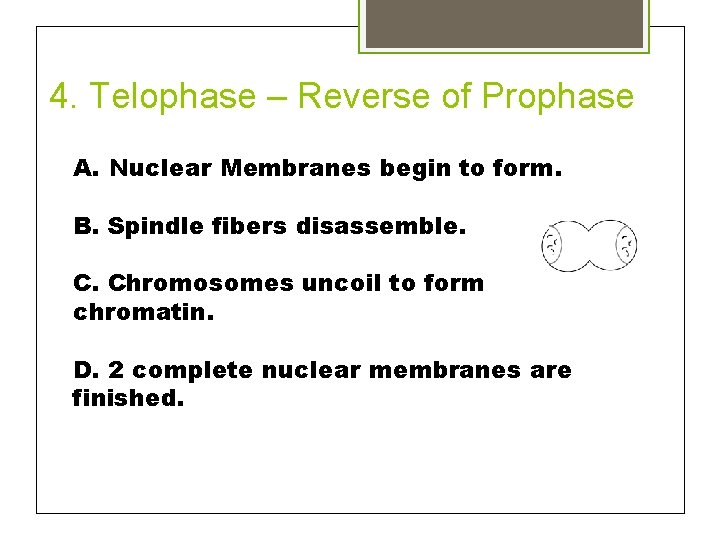 4. Telophase – Reverse of Prophase

A. Nuclear Membranes begin to form.

B. Spindle fibers disassemble.

C. Chromosomes uncoil to form chromatin.

D. 2 complete nuclear membranes are finished.